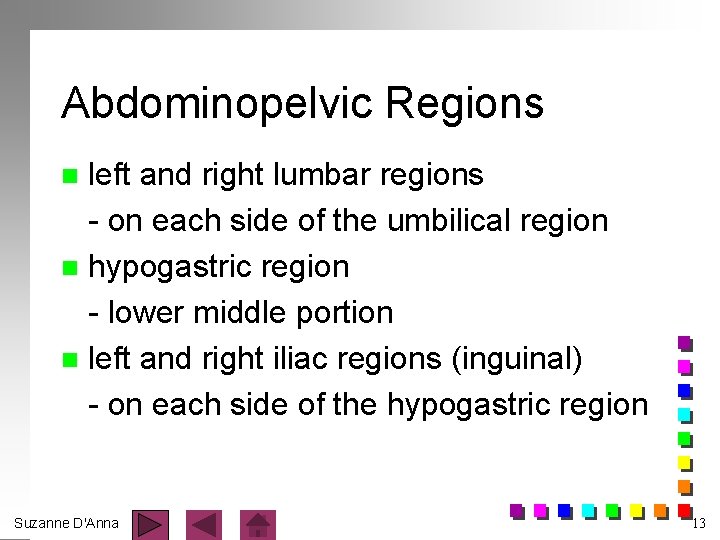 Abdominopelvic Regions

left and right lumbar regions
- on each side of the umbilical region

hypogastric region
- lower middle portion

left and right iliac regions (inguinal)
- on each side of the hypogastric region

Suzanne D'Anna

13